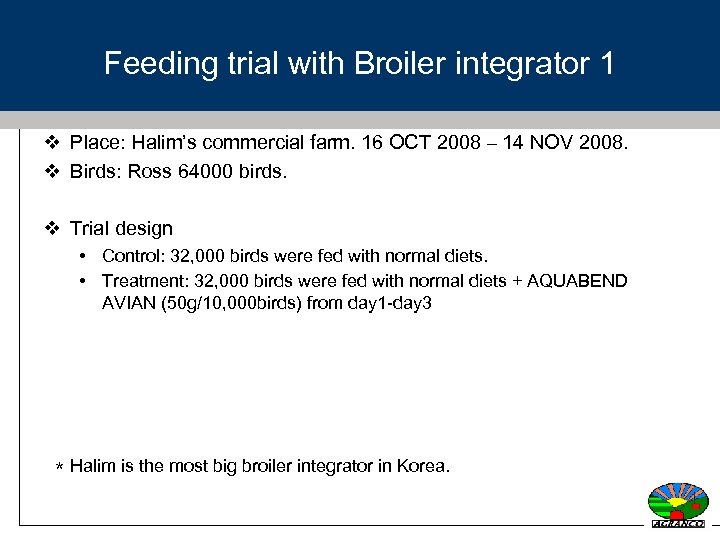 Feeding trial with Broiler integrator 1

❖ Place: Halim's commercial farm. 16 OCT 2008 – 14 NOV 2008.

❖ Birds: Ross 64000 birds.

❖ Trial design

• Control: 32,000 birds were fed with normal diets.

• Treatment: 32,000 birds were fed with normal diets + AQUABEND AVIAN (50g/10,000birds) from day1-day3

* Halim is the most big broiler integrator in Korea.

AGRANCO